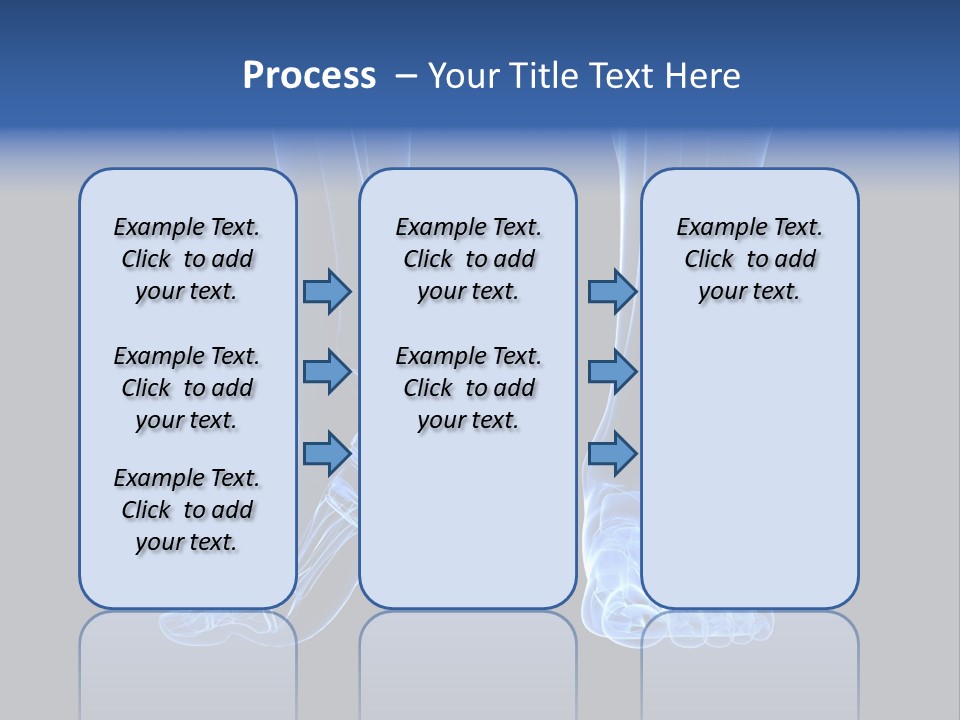 Process – Your Title Text Here

Example Text. Click to add your text.

Example Text. Click to add your text.

Example Text. Click to add your text.

Example Text. Click to add your text.

Example Text. Click to add your text.

Example Text. Click to add your text.